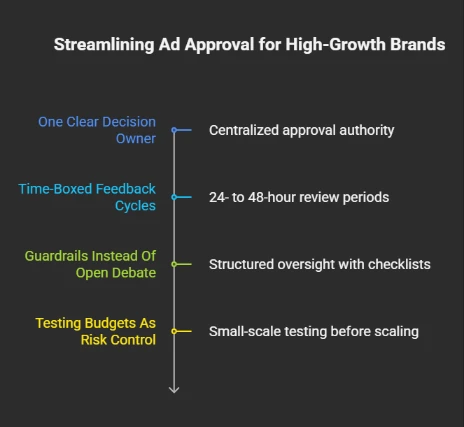 Streamlining Ad Approval for High-Growth Brands

One Clear Decision Owner

Centralized approval authority

Time-Boxed Feedback Cycles

24- to 48-hour review periods

Guardrails Instead Of Open Debate

Structured oversight with checklists

Testing Budgets As Risk Control

Small-scale testing before scaling